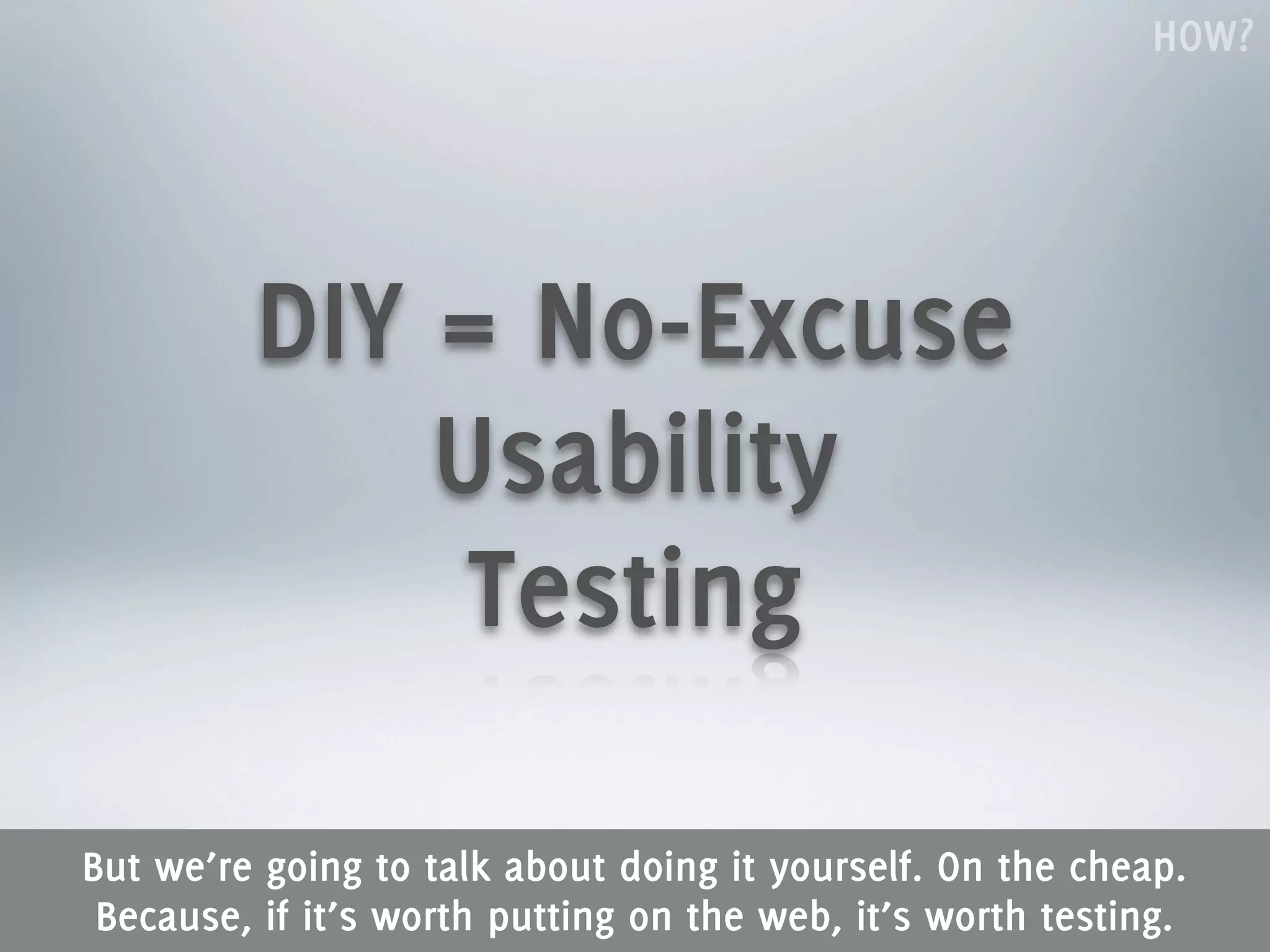 HOW?

DIY = No-Excuse Usability Testing

But we're going to talk about doing it yourself. On the cheap. Because, if it's worth putting on the web, it's worth testing.